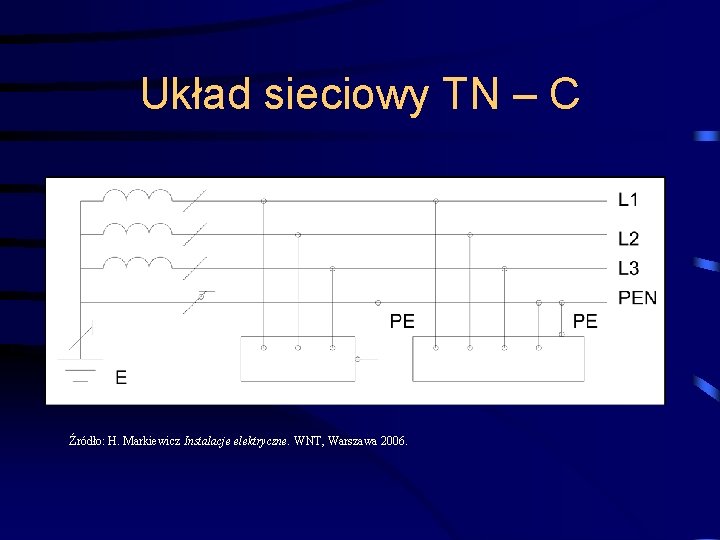 Układ sieciowy TN – C

L1
L2
L3
PEN
PE
PE
E

Źródło: H. Markiewicz Instalacje elektryczne. WNT, Warszawa 2006.